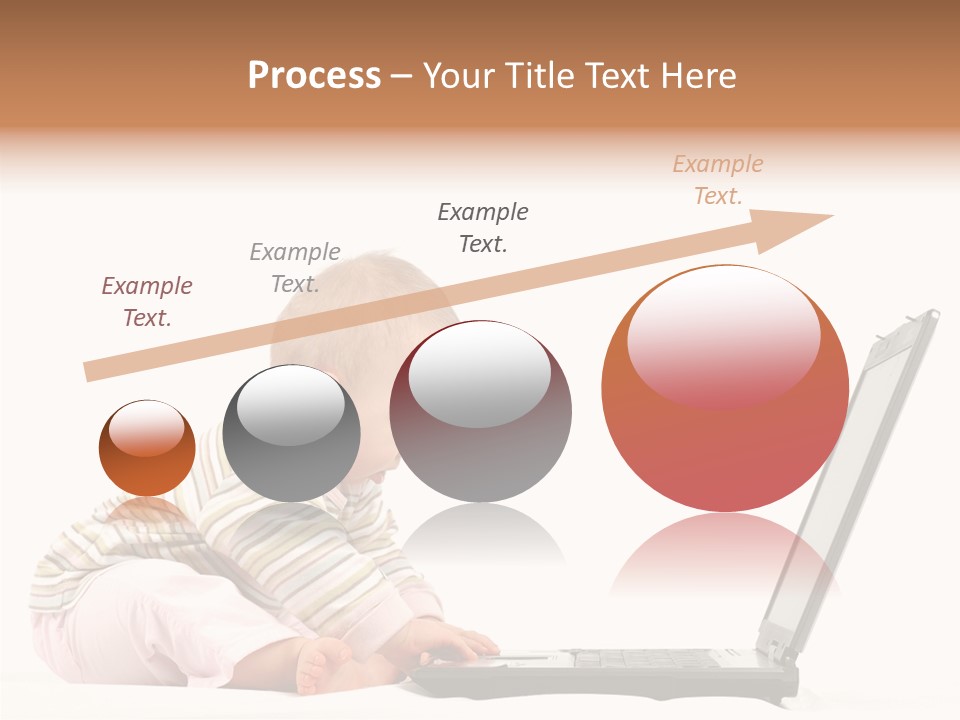 Process – Your Title Text Here

Example Text.

Example Text.

Example Text.

Example Text.